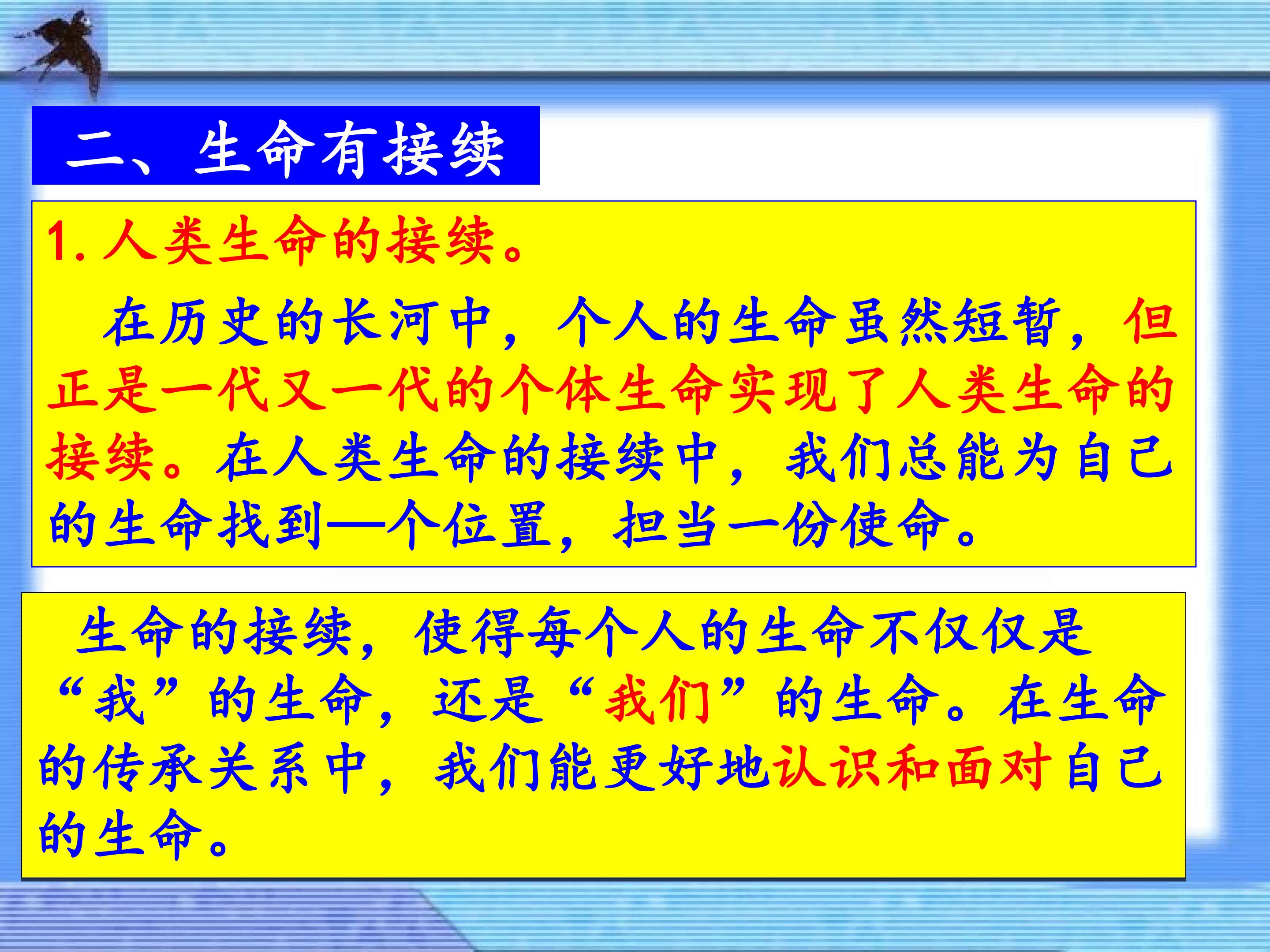 二、生命有接续

1.人类生命的接续。

在历史的长河中，个人的生命虽然短暂，但正是一代又一代的个体生命实现了人类生命的接续。在人类生命的接续中，我们总能为自己的生命找到—个位置，担当一份使命。

生命的接续，使得每个人的生命不仅仅是“我”的生命，还是“我们”的生命。在生命的传承关系中，我们能更好地认识和面对自己的生命。